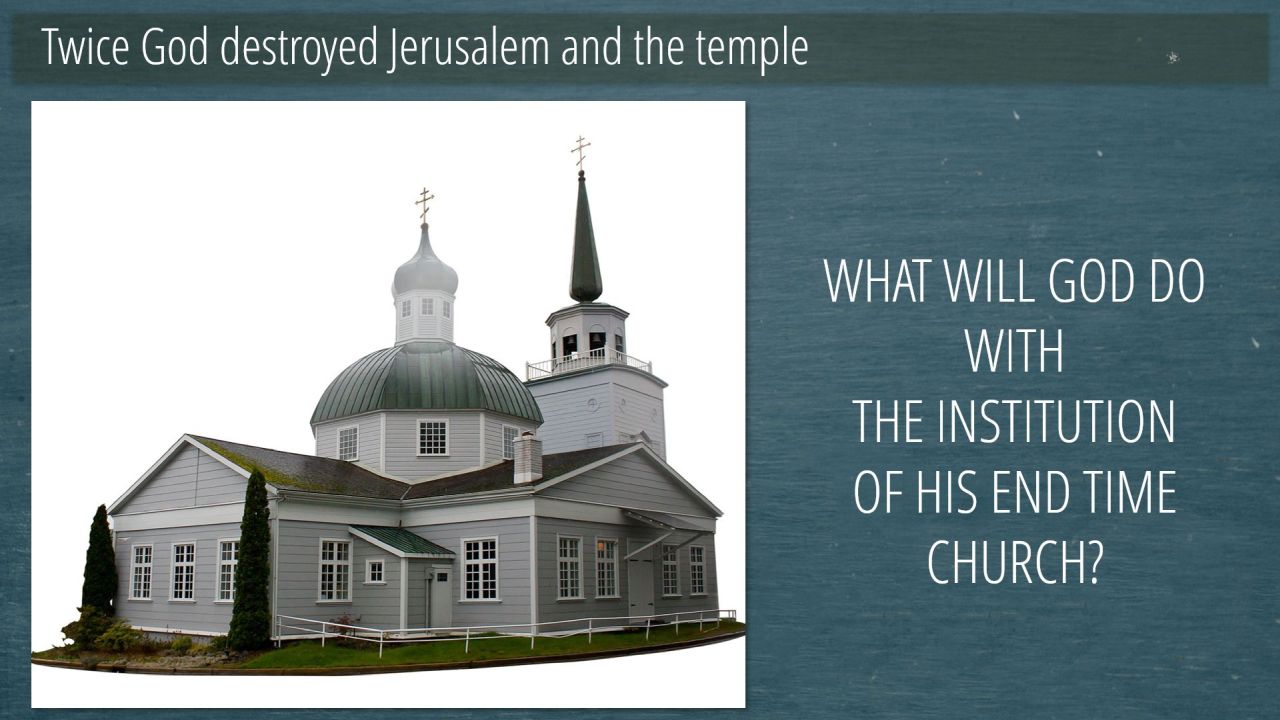 Twice God destroyed Jerusalem and the temple

WHAT WILL GOD DO WITH THE INSTITUTION OF HIS END TIME CHURCH?